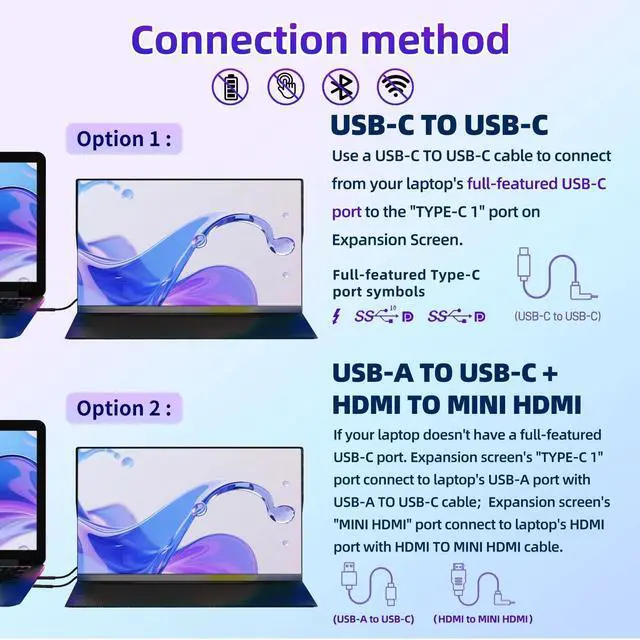 Connection method

Option 1 :

USB-C TO USB-C

Use a USB-C TO USB-C cable to connect from your laptop's full-featured USB-C port to the "TYPE-C 1" port on Expansion Screen.

Full-featured Type-C port symbols

SS 10 D SS D

(USB-C to USB-C)

Option 2 :

USB-A TO USB-C + HDMI TO MINI HDMI

If your laptop doesn't have a full-featured USB-C port. Expansion screen's "TYPE-C 1" port connect to laptop's USB-A port with USB-A TO USB-C cable; Expansion screen's "MINI HDMI" port connect to laptop's HDMI port with HDMI TO MINI HDMI cable.

(USB-A to USB-C) (HDMI to MINI HDMI)